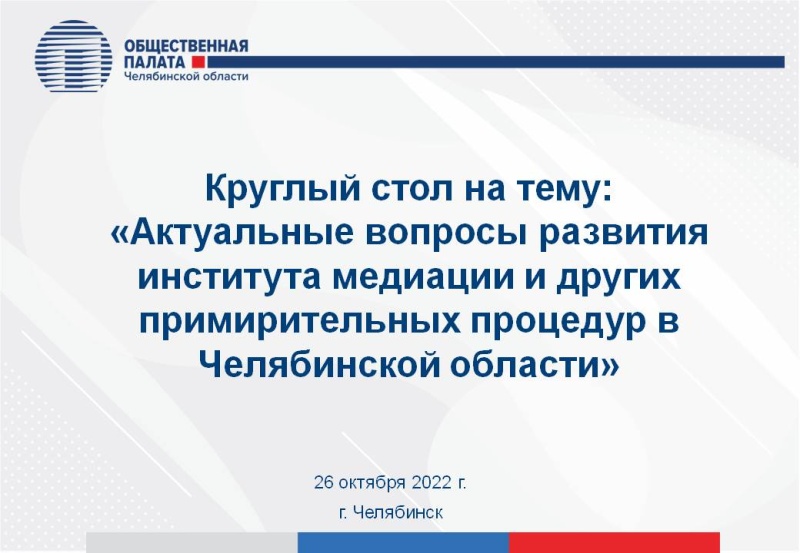 ОБЩЕСТВЕННАЯ ПАЛАТА
Челябинской области

Круглый стол на тему: «Актуальные вопросы развития института медиации и других примирительных процедур в Челябинской области»

26 октября 2022 г.
г. Челябинск